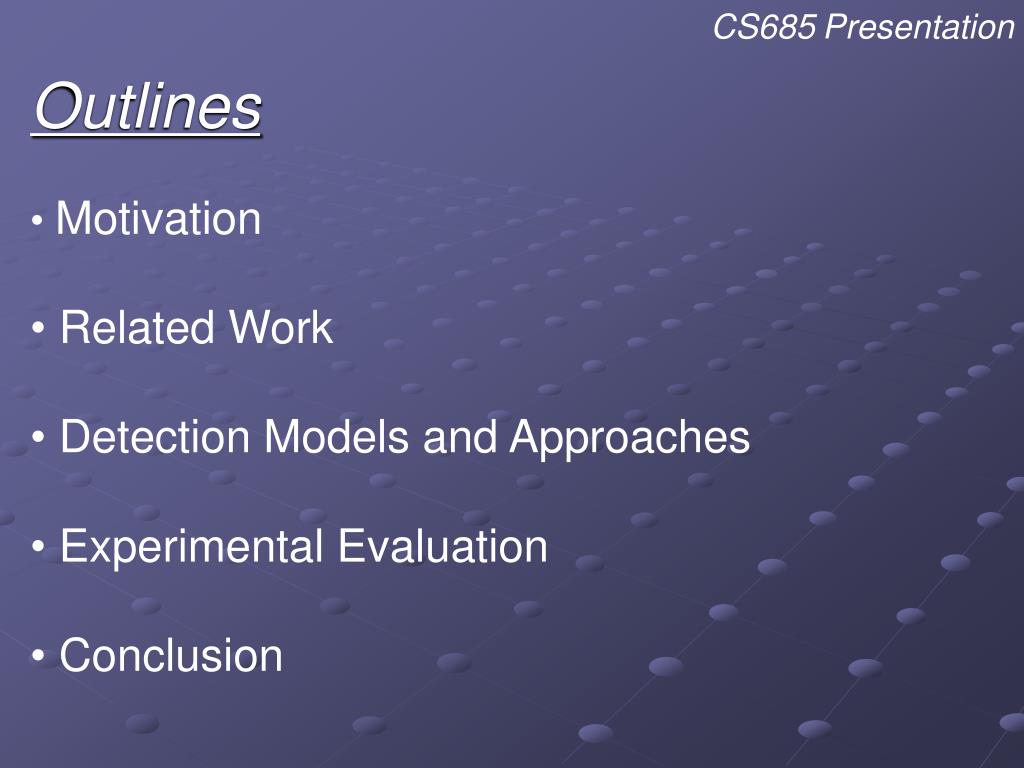 CS685 Presentation

Outlines

• Motivation

• Related Work

• Detection Models and Approaches

• Experimental Evaluation

• Conclusion